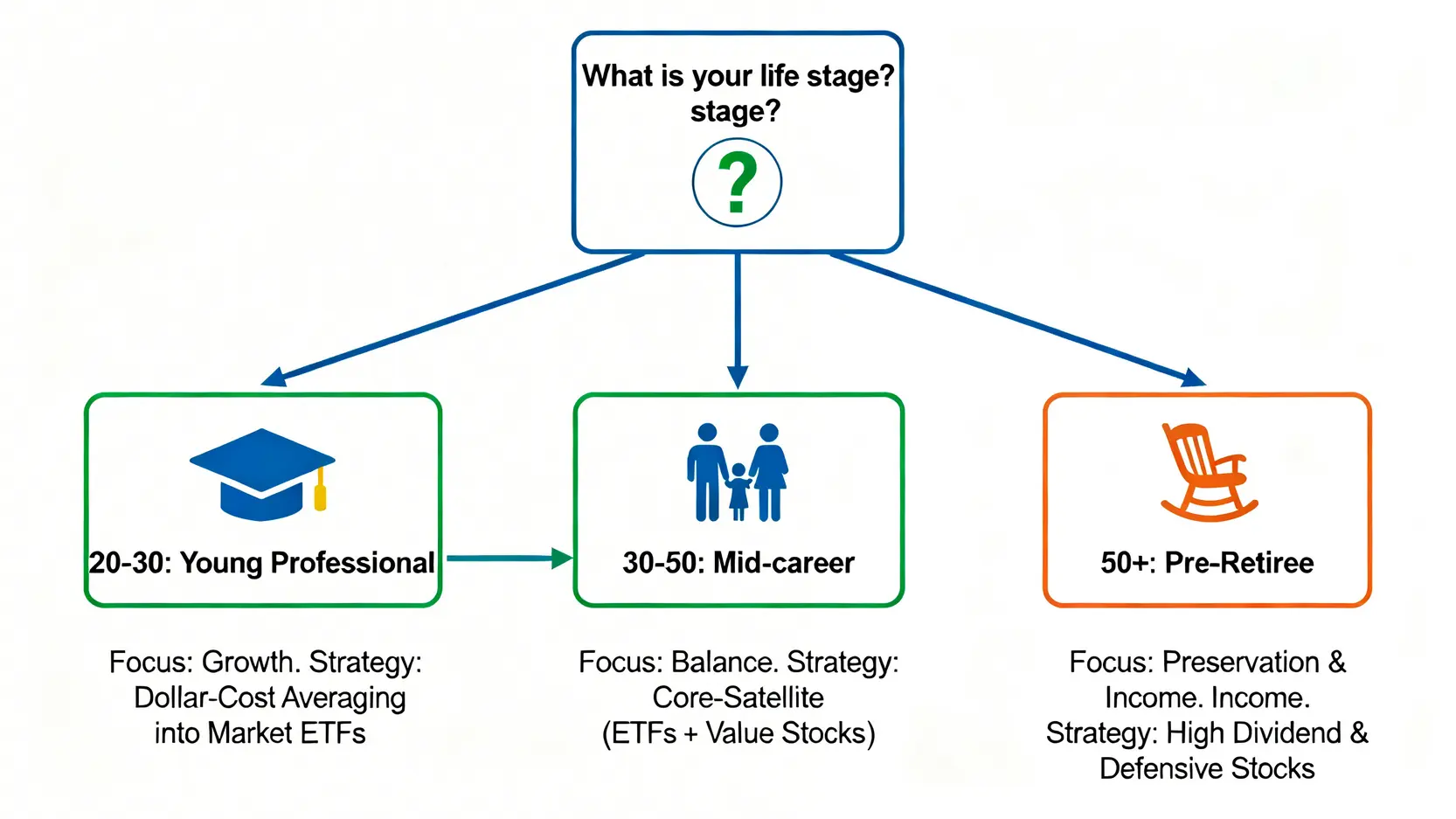 What is your life stage?
stage?

?

20-30: Young Professional

30-50: Mid-career

50+: Pre-Retiree

Focus: Growth. Strategy: Dollar-Cost Averaging into Market ETFs

Focus: Balance. Strategy: Core-Satellite (ETFs + Value Stocks)

Focus: Preservation & Income. Income. Strategy: High Dividend & Defensive Stocks